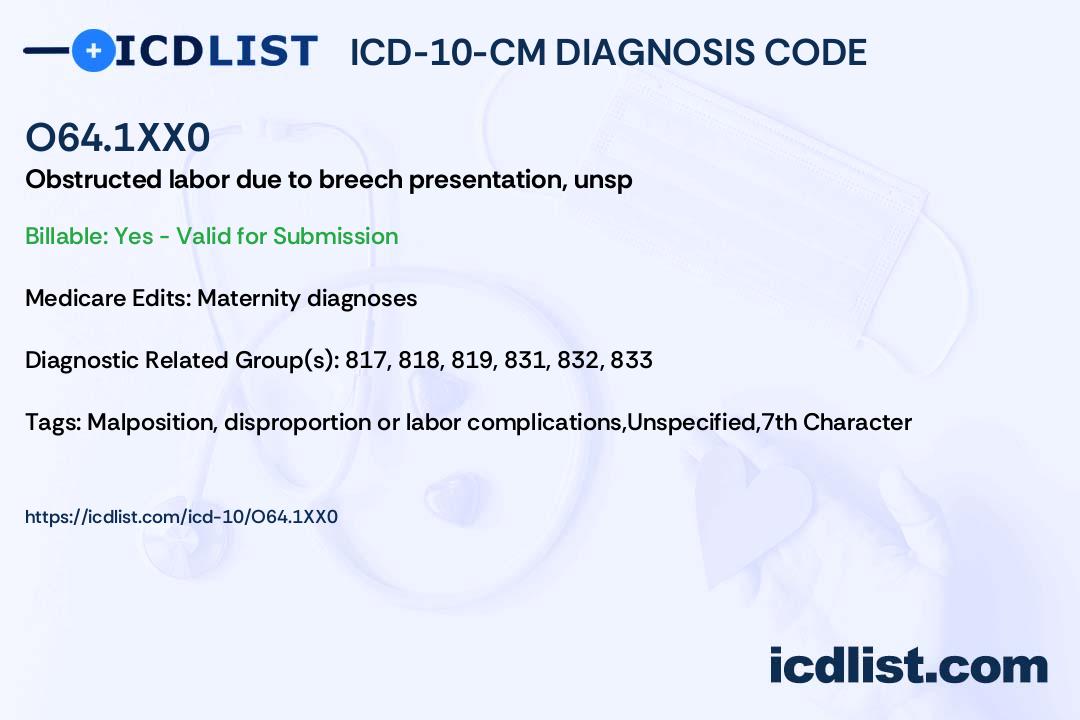 ICDLIST ICD-10-CM DIAGNOSIS CODE

O64.1XX0

Obstructed labor due to breech presentation, unsp

Billable: Yes - Valid for Submission

Medicare Edits: Maternity diagnoses

Diagnostic Related Group(s): 817, 818, 819, 831, 832, 833

Tags: Malposition, disproportion or labor complications,Unspecified,7th Character

https://icdlist.com/icd-10/O64.1XX0

icdlist.com